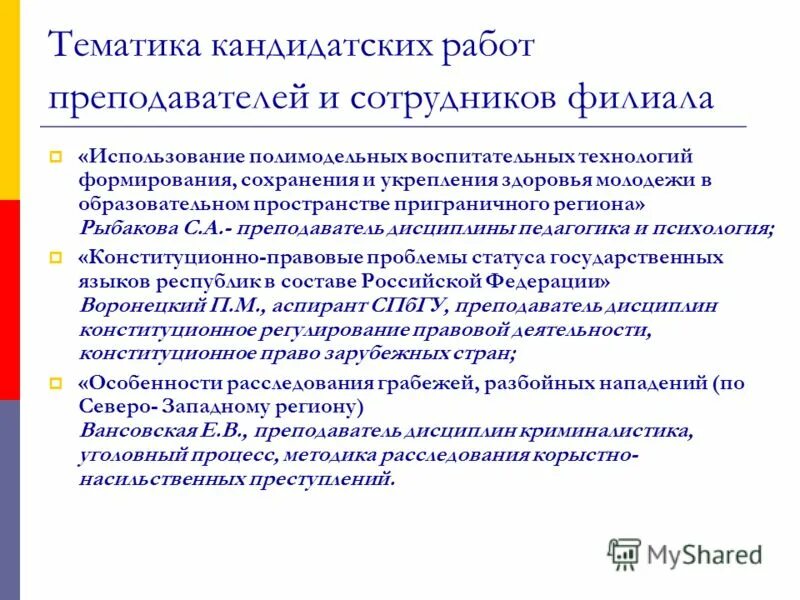 Тематика кандидатских работ преподавателей и сотрудников филиала

«Использование полимодельных воспитательных технологий формирования, сохранения и укрепления здоровья молодежи в образовательном пространстве приграничного региона» Рыбакова С.А.- преподаватель дисциплины педагогика и психология;

«Конституционно-правовые проблемы статуса государственных языков республик в составе Российской Федерации» Воронецкий П.М., аспирант СПбГУ, преподаватель дисциплин конституционное регулирование правовой деятельности, конституционное право зарубежных стран;

«Особенности расследования грабежей, разбойных нападений (по Северо- Западному региону) Вансовская Е.В., преподаватель дисциплин криминалистика, уголовный процесс, методика расследования корыстно-насильственных преступлений.

MyShared